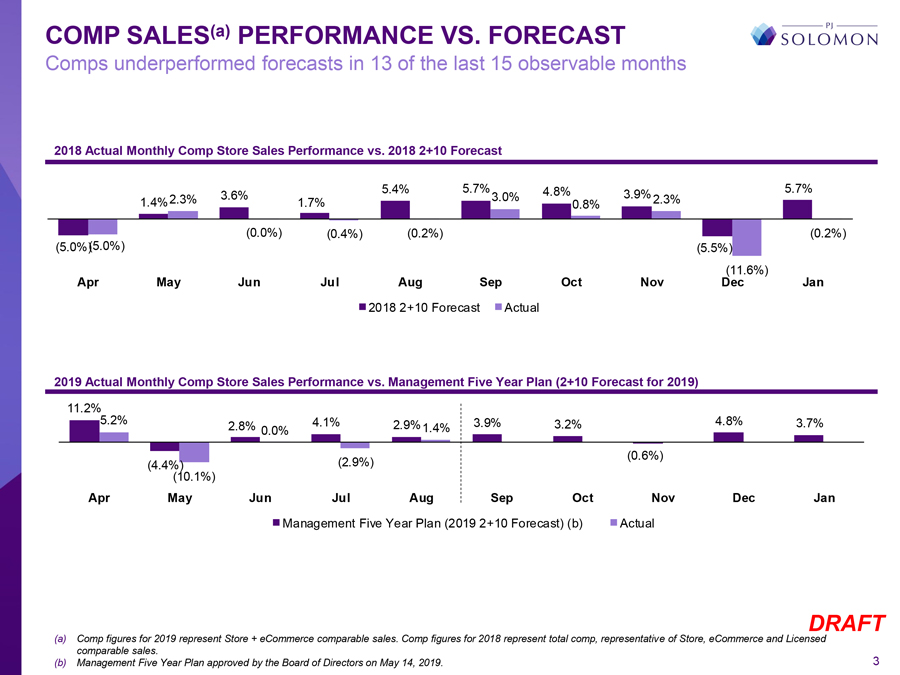 COMP SALES$^{(a)}$ PERFORMANCE VS. FORECAST

Comps underperformed forecasts in 13 of the last 15 observable months

PJ SOLOMON

2018 Actual Monthly Comp Store Sales Performance vs. 2018 2+10 Forecast

(5.0%) (5.0%) 1.4% 2.3% 3.6% (0.0%) 1.7% (0.4%) 5.4% (0.2%) 5.7% 3.0% 4.8% 0.8% 3.9% 2.3% (5.5%) (11.6%) 5.7% (0.2%)

Apr May Jun Jul Aug Sep Oct Nov Dec Jan

2018 2+10 Forecast Actual

2019 Actual Monthly Comp Store Sales Performance vs. Management Five Year Plan (2+10 Forecast for 2019)

11.2% 5.2% (4.4%) (10.1%) 2.8% 0.0% 4.1% (2.9%) 2.9% 1.4% 3.9% 3.2% (0.6%) 4.8% 3.7%

Apr May Jun Jul Aug Sep Oct Nov Dec Jan

Management Five Year Plan (2019 2+10 Forecast) (b) Actual

DRAFT

(a) Comp figures for 2019 represent Store + eCommerce comparable sales. Comp figures for 2018 represent total comp, representative of Store, eCommerce and Licensed comparable sales.
(b) Management Five Year Plan approved by the Board of Directors on May 14, 2019.

3